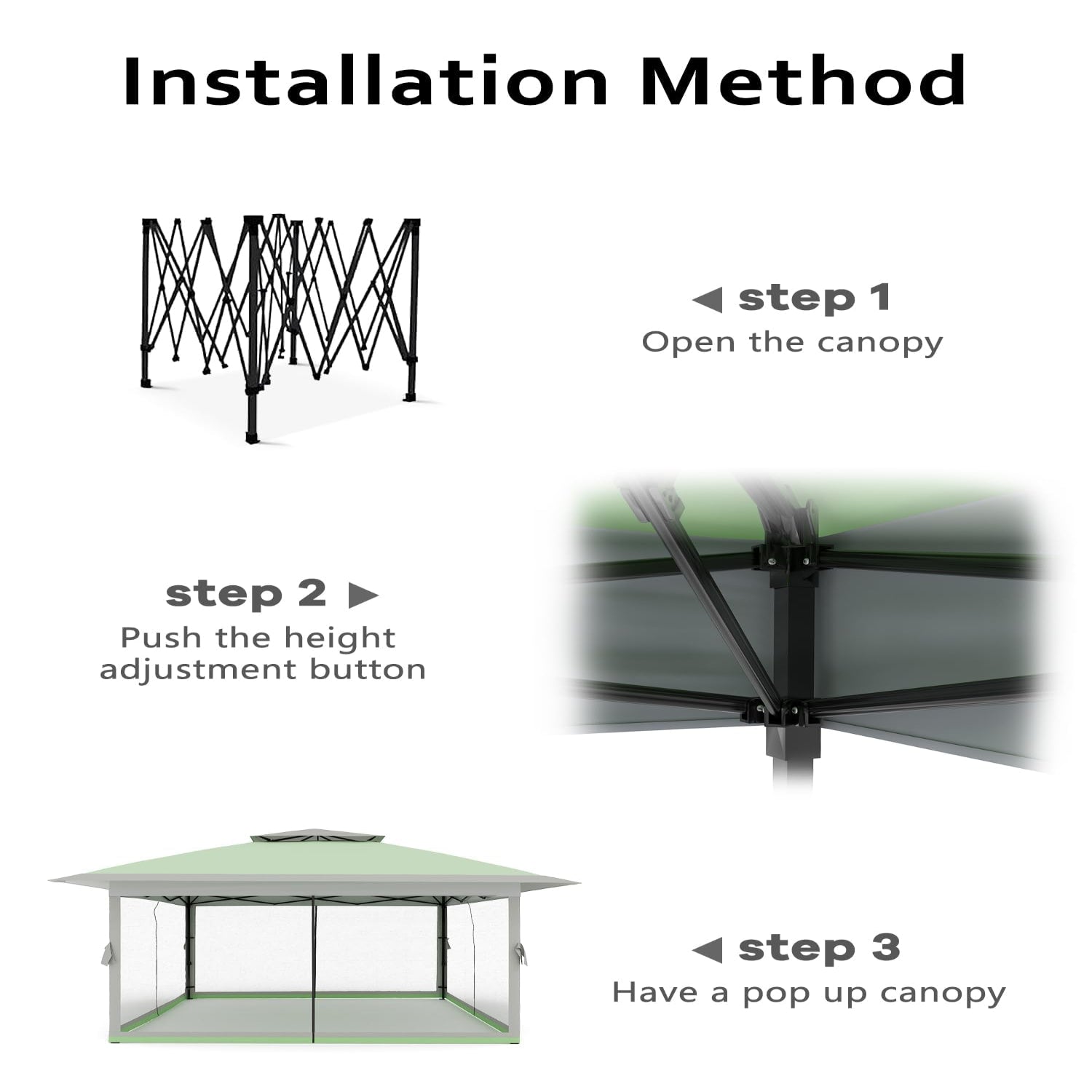 Installation Method

◄ step 1
Open the canopy

step 2 ►
Push the height adjustment button

◄ step 3
Have a pop up canopy